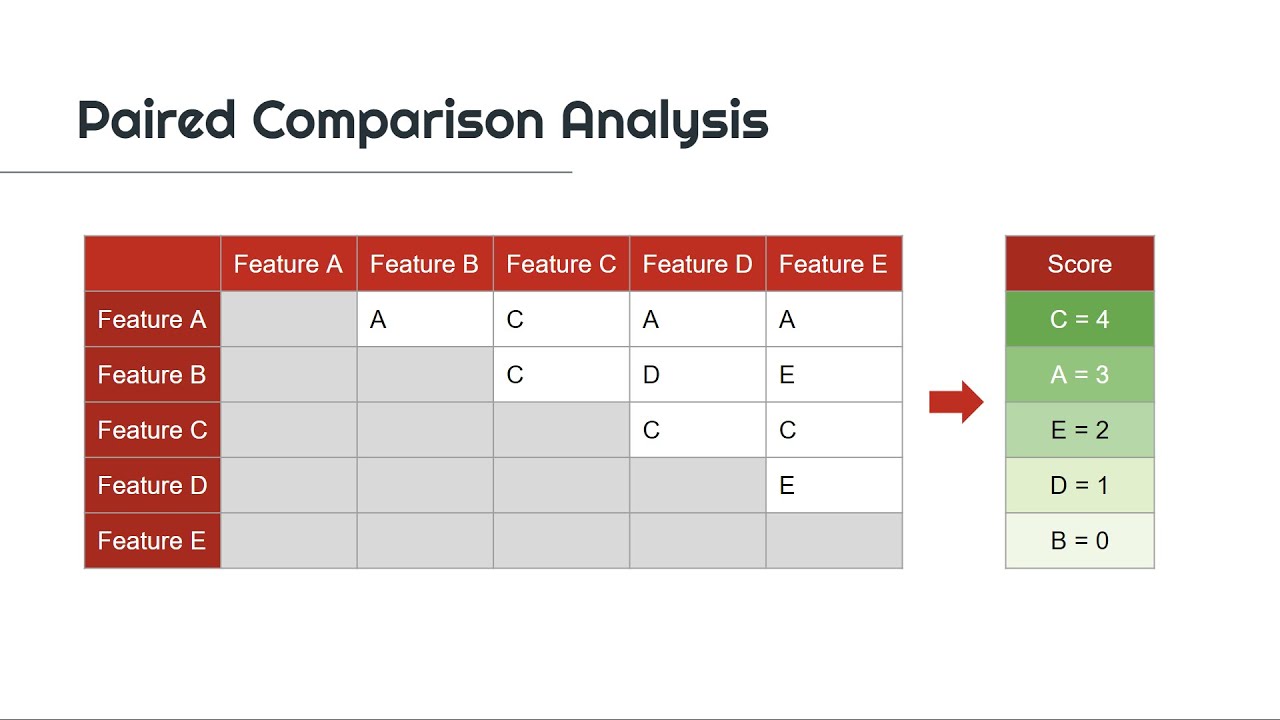 Paired Comparison Analysis

| | Feature A | Feature B | Feature C | Feature D | Feature E |
|---|---|---|---|---|---|
| Feature A | | A | C | A | A |
| Feature B | | | C | D | E |
| Feature C | | | | C | C |
| Feature D | | | | | E |
| Feature E | | | | | |

| Score |
|---|
| C = 4 |
| A = 3 |
| E = 2 |
| D = 1 |
| B = 0 |